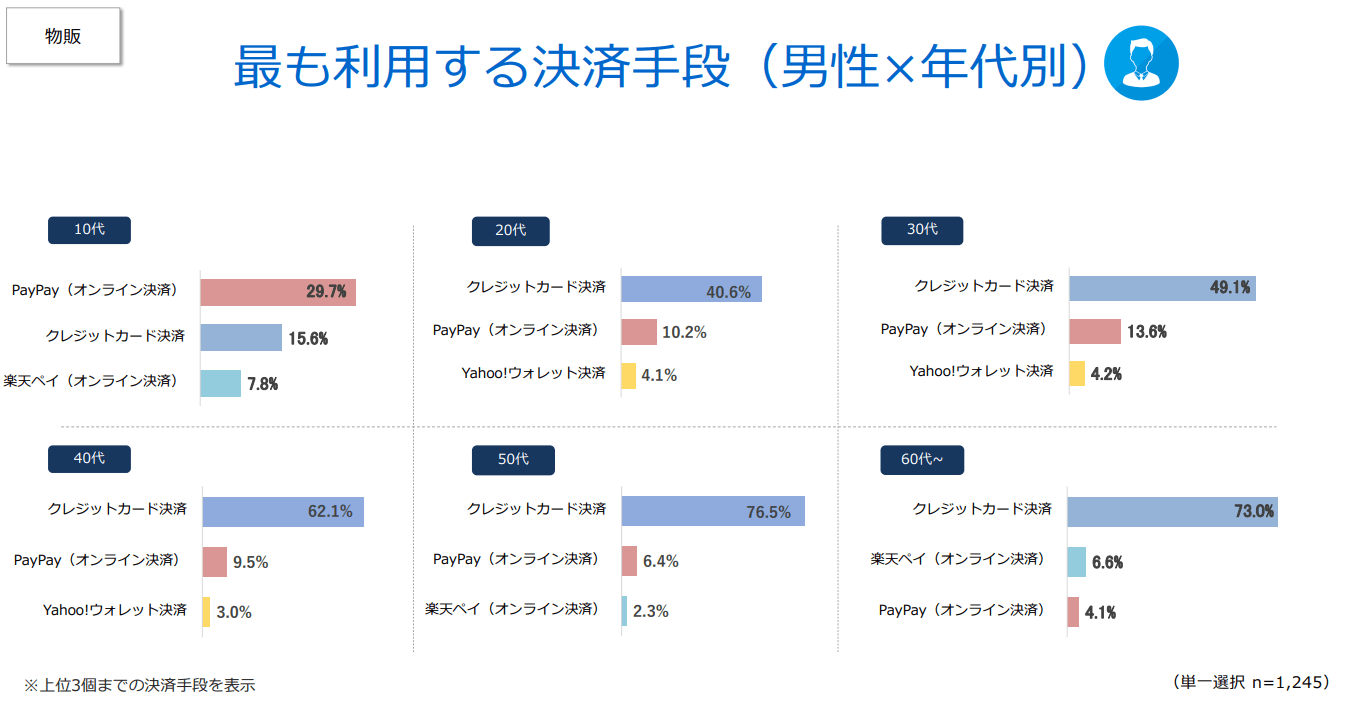 物販

最も利用する決済手段（男性×年代別）

10代

PayPay（オンライン決済） 29.7%
クレジットカード決済 15.6%
楽天ペイ（オンライン決済） 7.8%

20代

クレジットカード決済 40.6%
PayPay（オンライン決済） 10.2%
Yahoo!ウォレット決済 4.1%

30代

クレジットカード決済 49.1%
PayPay（オンライン決済） 13.6%
Yahoo!ウォレット決済 4.2%

40代

クレジットカード決済 62.1%
PayPay（オンライン決済） 9.5%
Yahoo!ウォレット決済 3.0%

50代

クレジットカード決済 76.5%
PayPay（オンライン決済） 6.4%
楽天ペイ（オンライン決済） 2.3%

60代~

クレジットカード決済 73.0%
楽天ペイ（オンライン決済） 6.6%
PayPay（オンライン決済） 4.1%

※上位3個までの決済手段を表示

（単一選択 n=1,245）